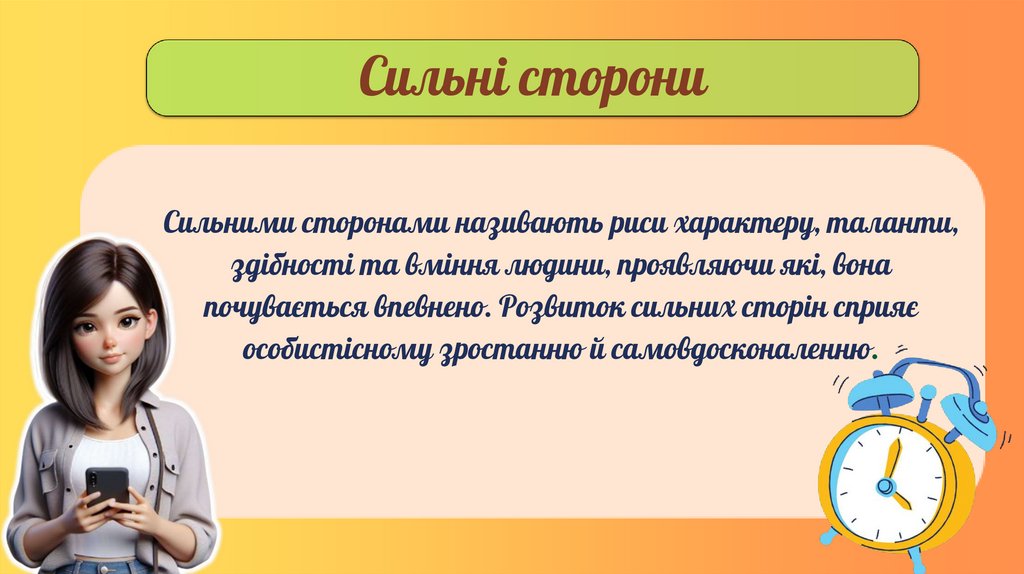 Сильні сторони

Сильними сторонами називають риси характеру, таланти, здібності та вміння людини, проявляючи які, вона почувається впевнено. Розвиток сильних сторін сприяє особистісному зростанню й самовдосконаленню.